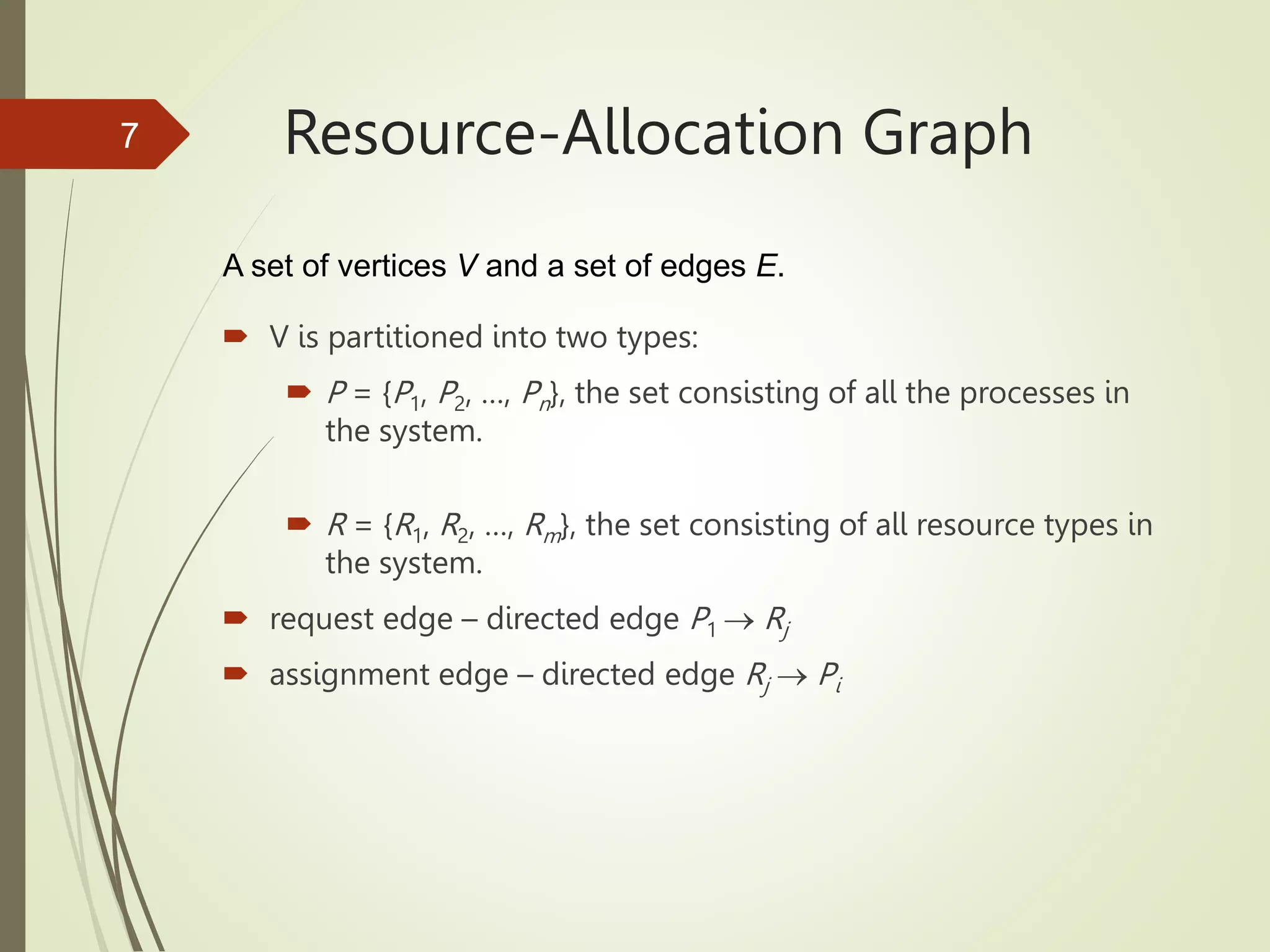 7

Resource-Allocation Graph

A set of vertices $V$ and a set of edges $E$.

V is partitioned into two types:

$P = \{P_1, P_2, \ldots, P_n\}$, the set consisting of all the processes in the system.

$R = \{R_1, R_2, \ldots, R_m\}$, the set consisting of all resource types in the system.

request edge – directed edge $P_1 \rightarrow R_j$

assignment edge – directed edge $R_j \rightarrow P_i$